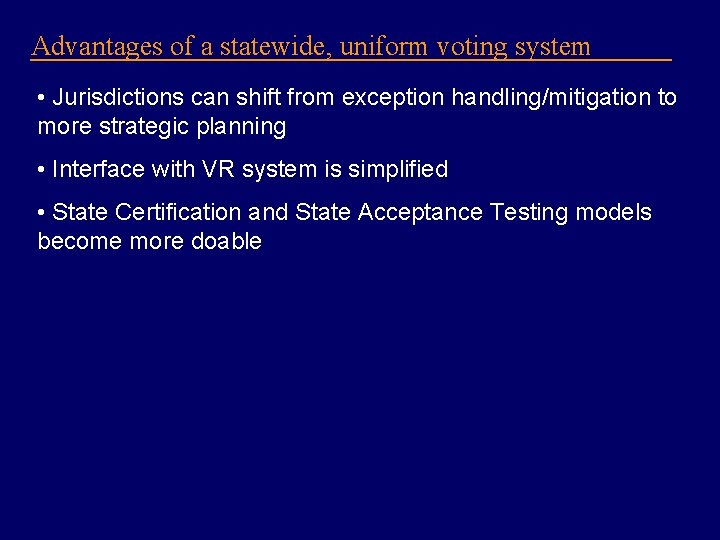 Advantages of a statewide, uniform voting system

• Jurisdictions can shift from exception handling/mitigation to more strategic planning

• Interface with VR system is simplified

• State Certification and State Acceptance Testing models become more doable